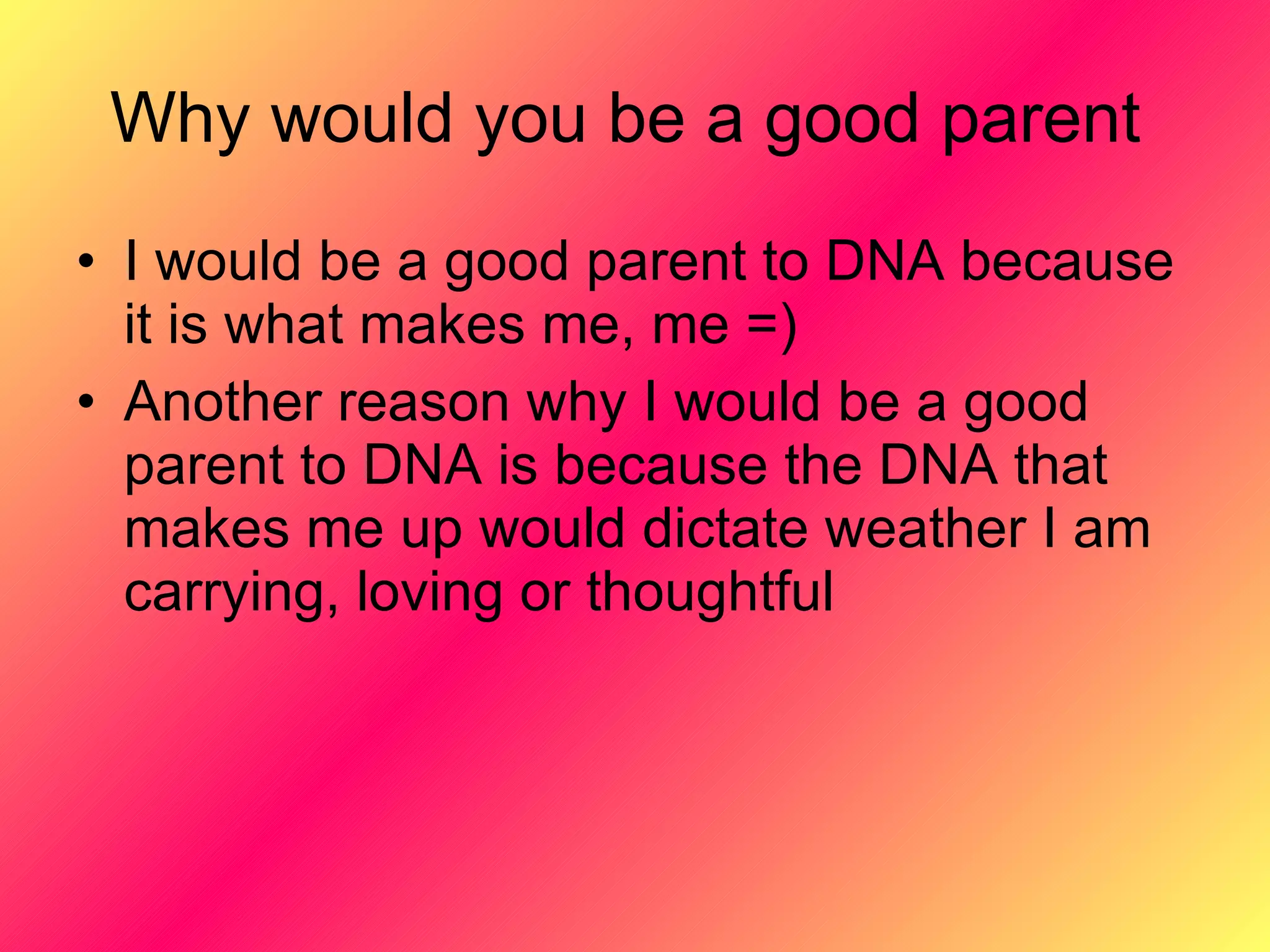 Why would you be a good parent

• I would be a good parent to DNA because it is what makes me, me =)
• Another reason why I would be a good parent to DNA is because the DNA that makes me up would dictate weather I am carrying, loving or thoughtful